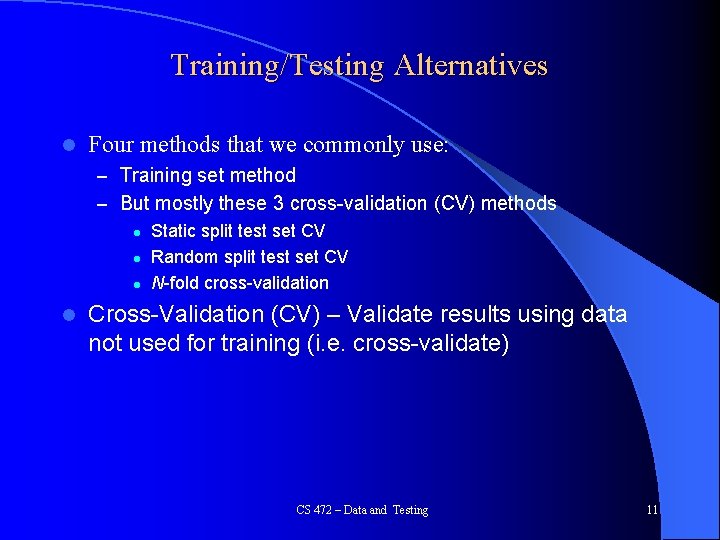 Training/Testing Alternatives

Four methods that we commonly use:
– Training set method
– But mostly these 3 cross-validation (CV) methods
Static split test set CV
Random split test set CV
N-fold cross-validation

Cross-Validation (CV) – Validate results using data not used for training (i.e. cross-validate)

CS 472 – Data and Testing

11